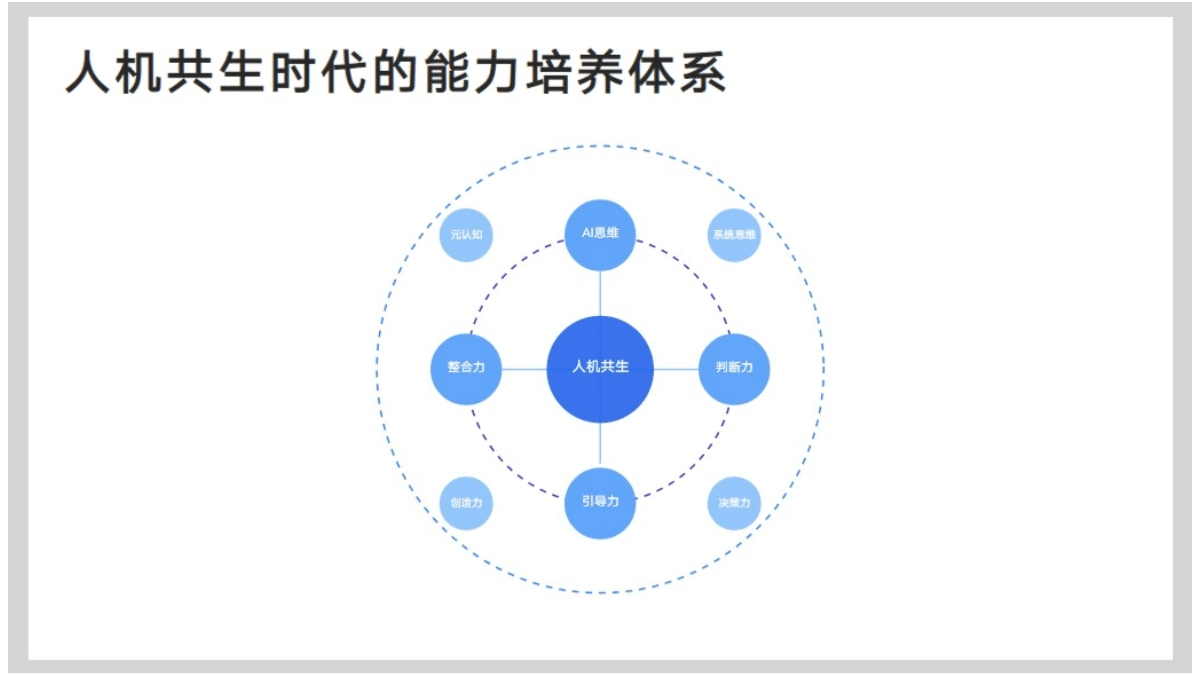 人机共生时代的能力培养体系

元认知

AI思维

系统思维

整合力

人机共生

判断力

创造力

引导力

决策力